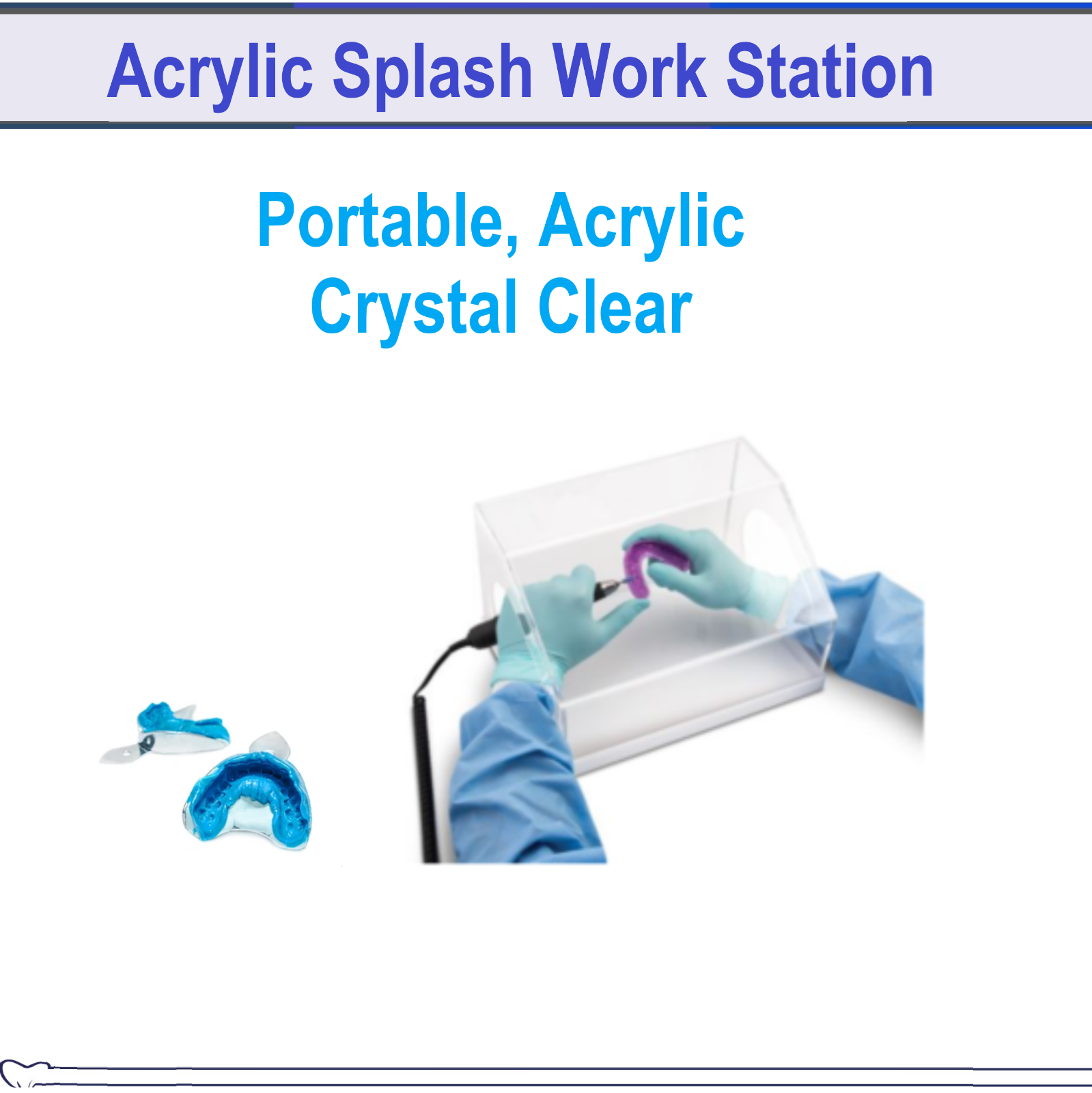 Acrylic Splash Work Station

Portable, Acrylic
Crystal Clear